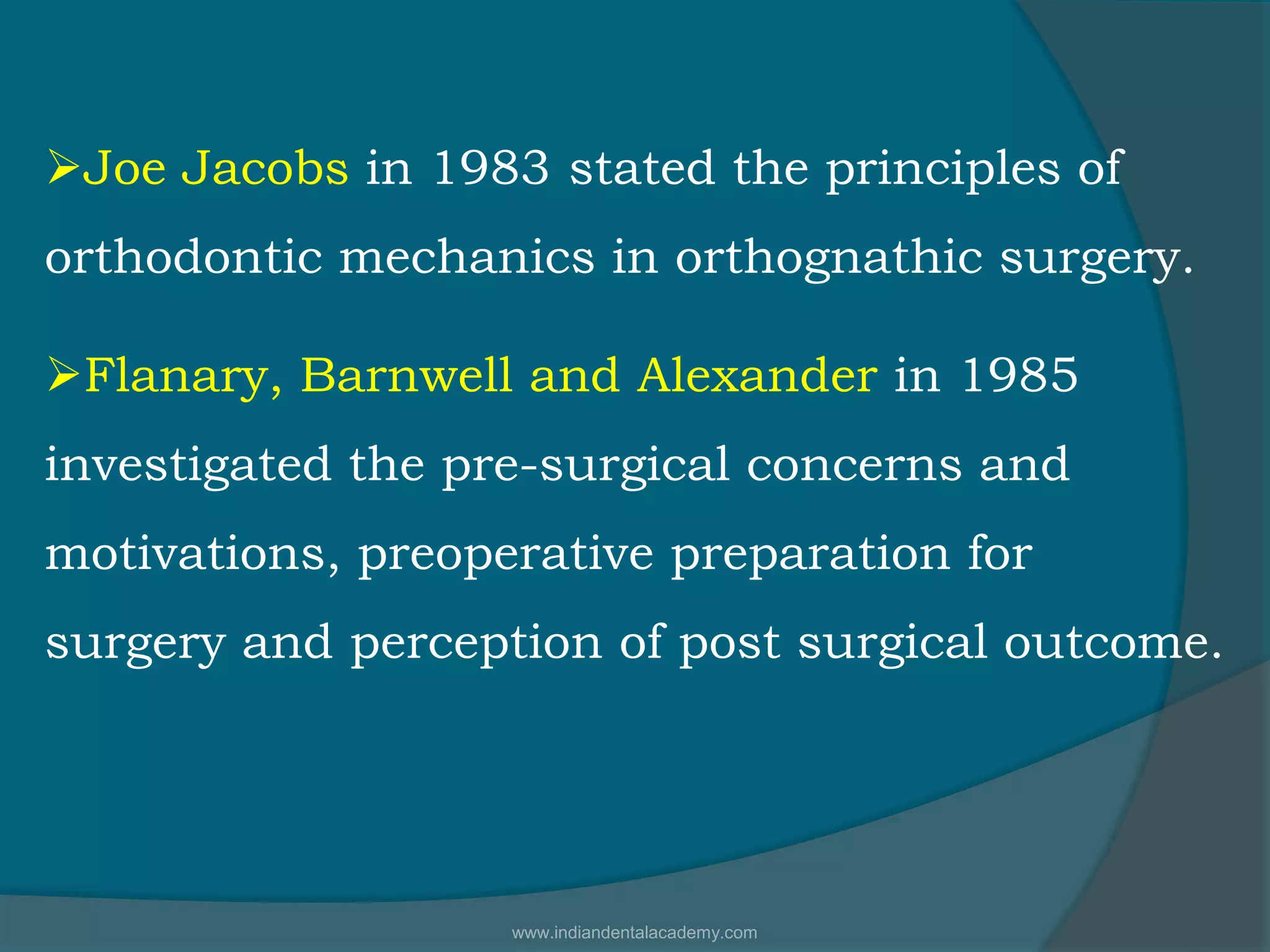 ➢Joe Jacobs in 1983 stated the principles of orthodontic mechanics in orthognathic surgery.

➢Flanary, Barnwell and Alexander in 1985 investigated the pre-surgical concerns and motivations, preoperative preparation for surgery and perception of post surgical outcome.

www.indiandentalacademy.com